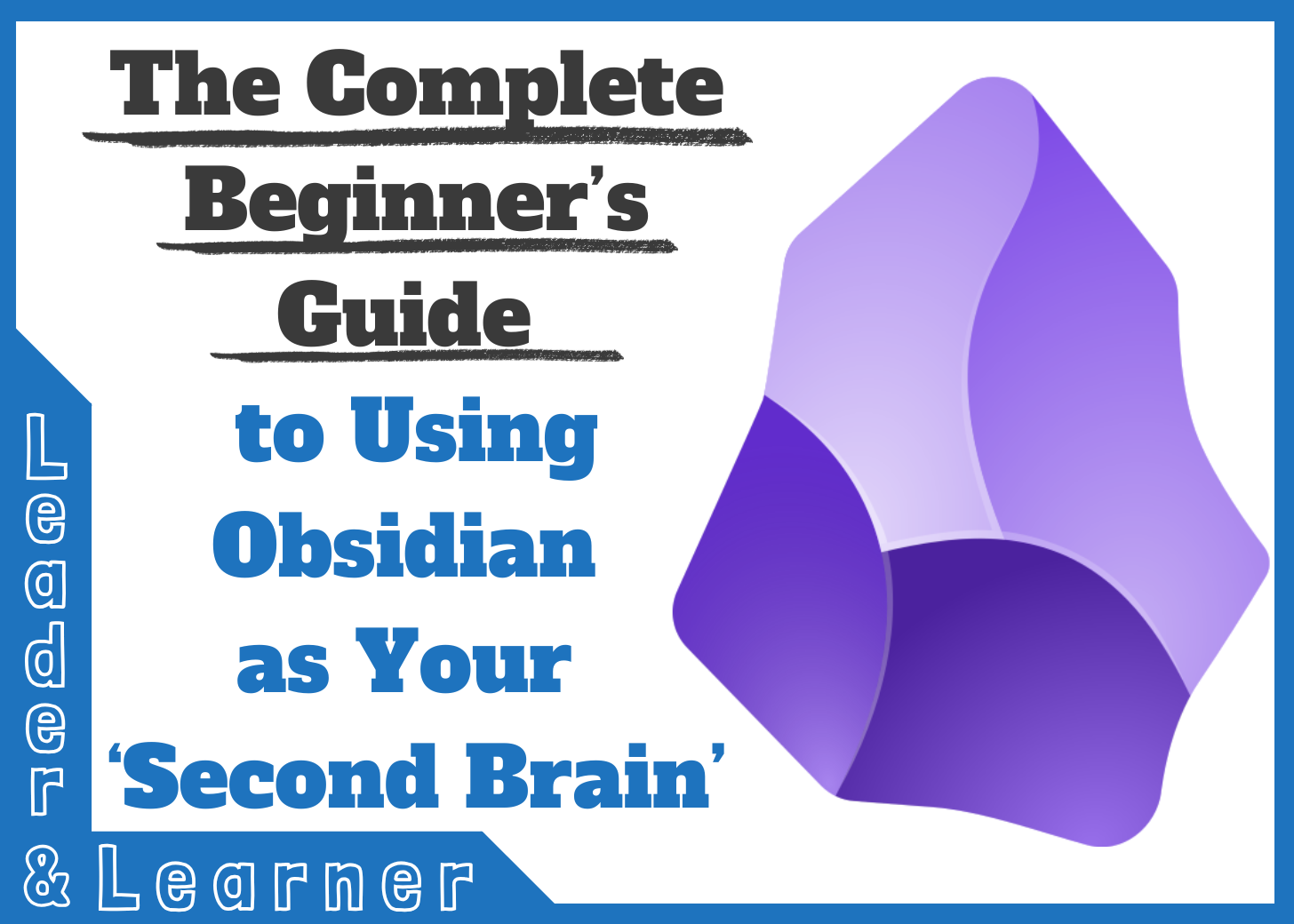 The Complete Beginner's Guide to Using Obsidian as Your 'Second Brain'

Leader & Learner